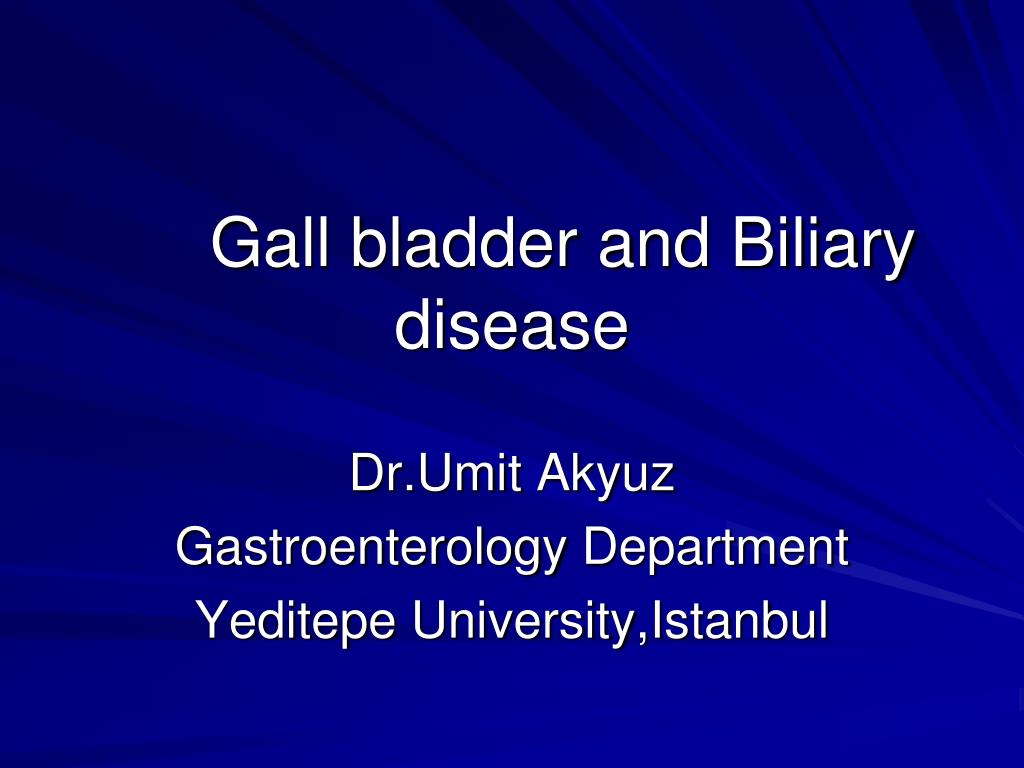 Gall bladder and Biliary disease

Dr.Umit Akyuz
Gastroenterology Department
Yeditepe University,Istanbul